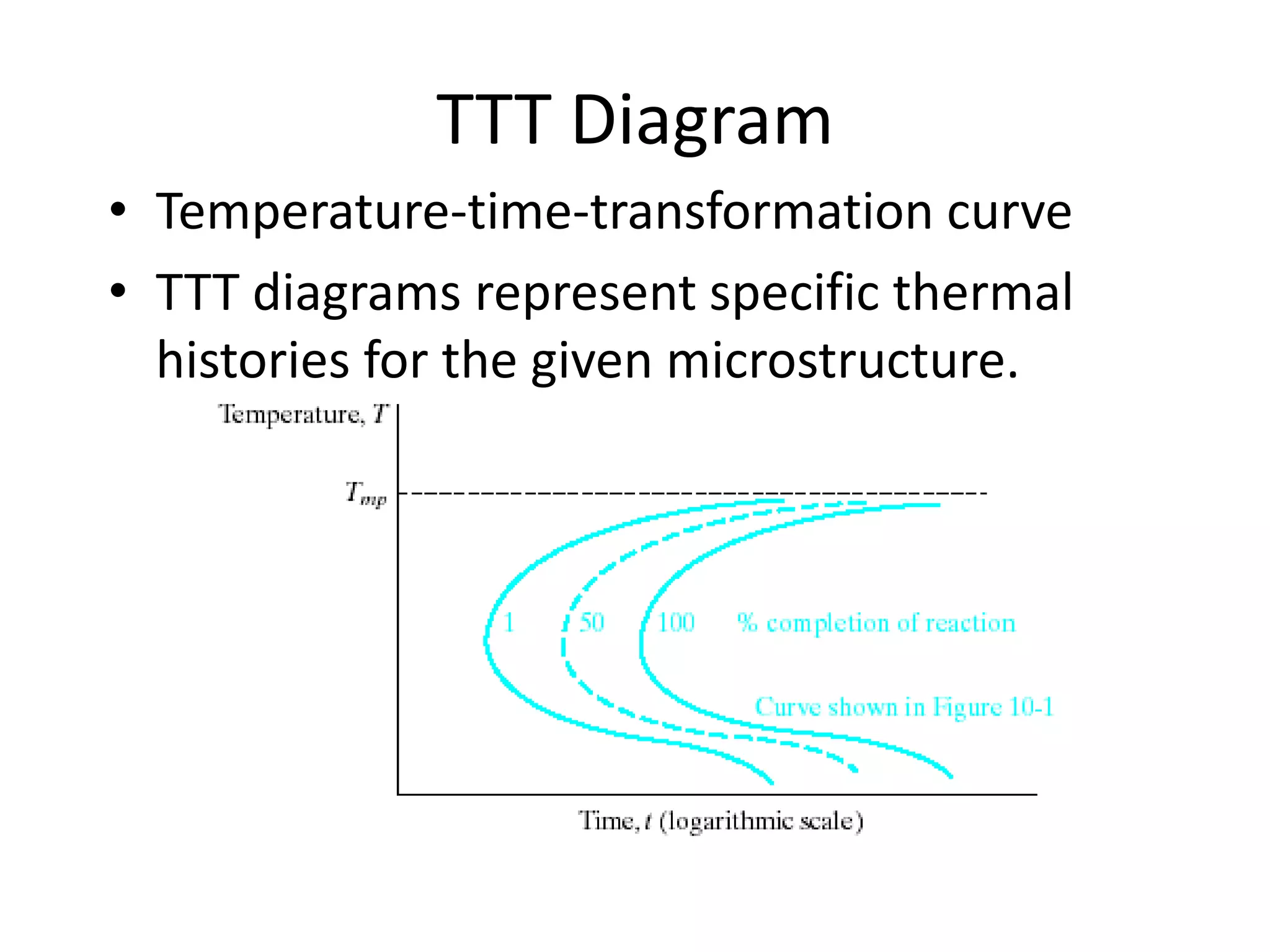 TTT Diagram

• Temperature-time-transformation curve
• TTT diagrams represent specific thermal histories for the given microstructure.

Temperature, $T$

$T_{mp}$

1 50 100 % completion of reaction

Curve shown in Figure 10-1

Time, $t$ (logarithmic scale)